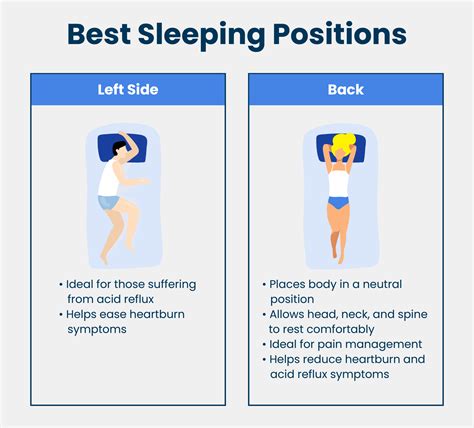 Best Sleeping Positions

Left Side

• Ideal for those suffering from acid reflux
• Helps ease heartburn symptoms

Back

• Places body in a neutral position
• Allows head, neck, and spine to rest comfortably
• Ideal for pain management
• Helps reduce heartburn and acid reflux symptoms